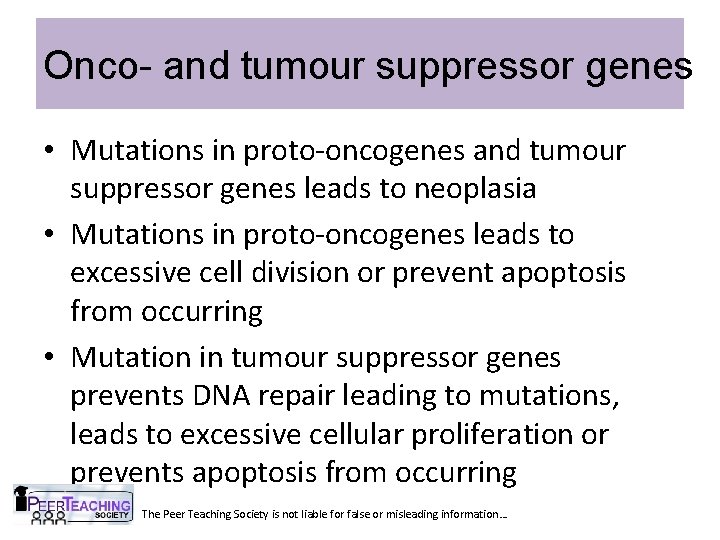 Onco- and tumour suppressor genes

• Mutations in proto-oncogenes and tumour suppressor genes leads to neoplasia
• Mutations in proto-oncogenes leads to excessive cell division or prevent apoptosis from occurring
• Mutation in tumour suppressor genes prevents DNA repair leading to mutations, leads to excessive cellular proliferation or prevents apoptosis from occurring

PEER TEACHING SOCIETY

The Peer Teaching Society is not liable for false or misleading information…